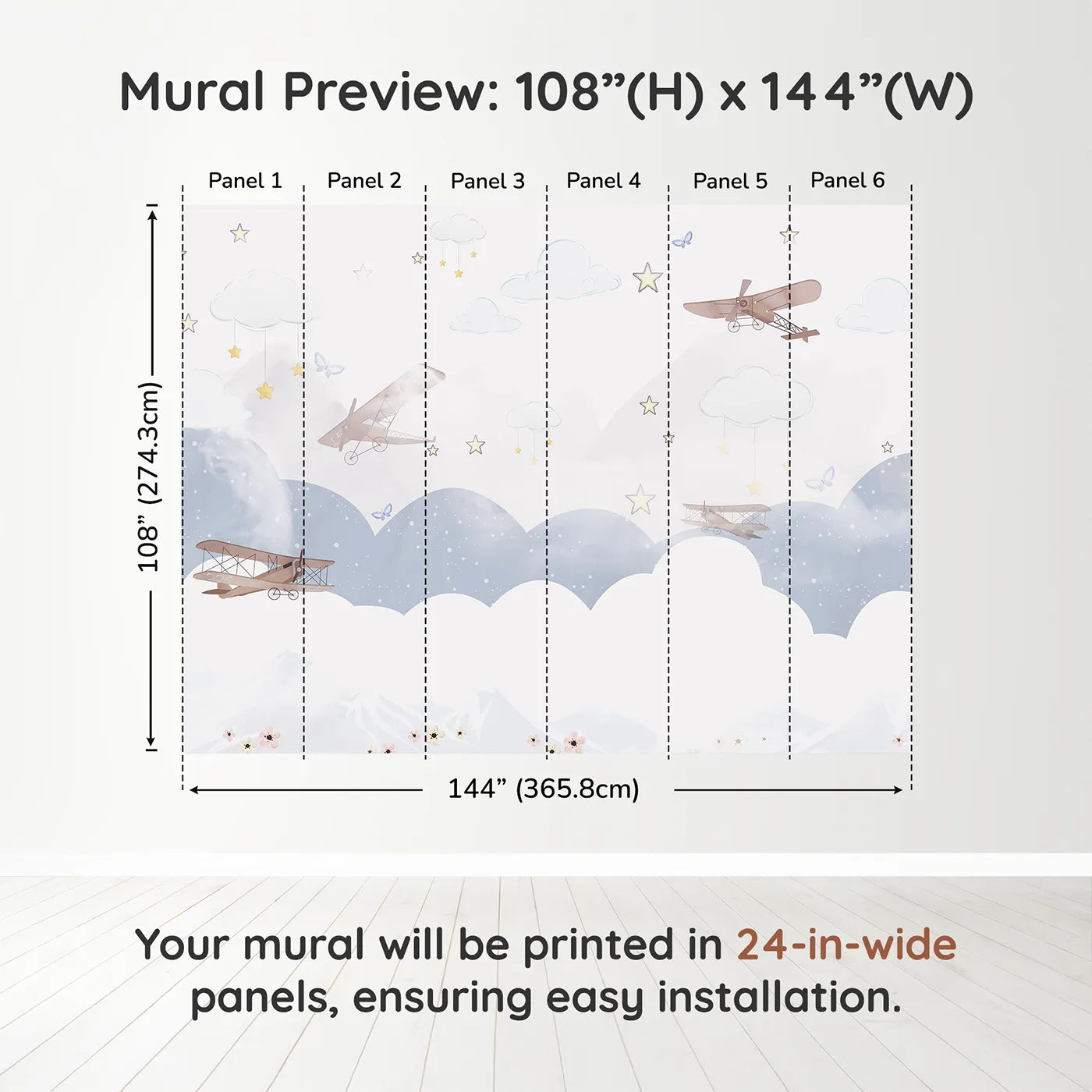 Mural Preview: 108”(H) x 144”(W)

Panel 1
Panel 2
Panel 3
Panel 4
Panel 5
Panel 6

108” (274.3cm)

144” (365.8cm)

Your mural will be printed in 24-in-wide panels, ensuring easy installation.